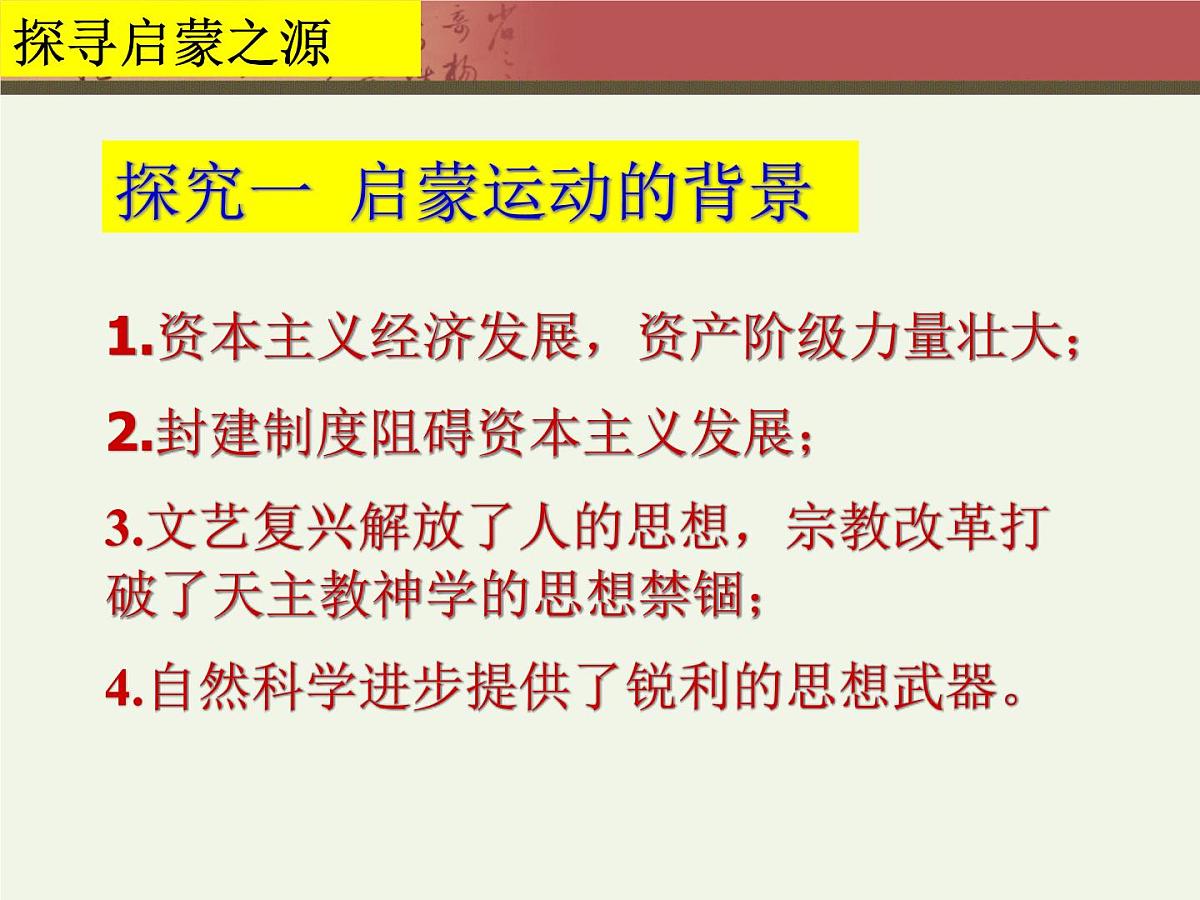 探寻启蒙之源

探究一 启蒙运动的背景

1.资本主义经济发展，资产阶级力量壮大；

2.封建制度阻碍资本主义发展；

3.文艺复兴解放了人的思想，宗教改革打破了天主教神学的思想禁锢；

4.自然科学进步提供了锐利的思想武器。